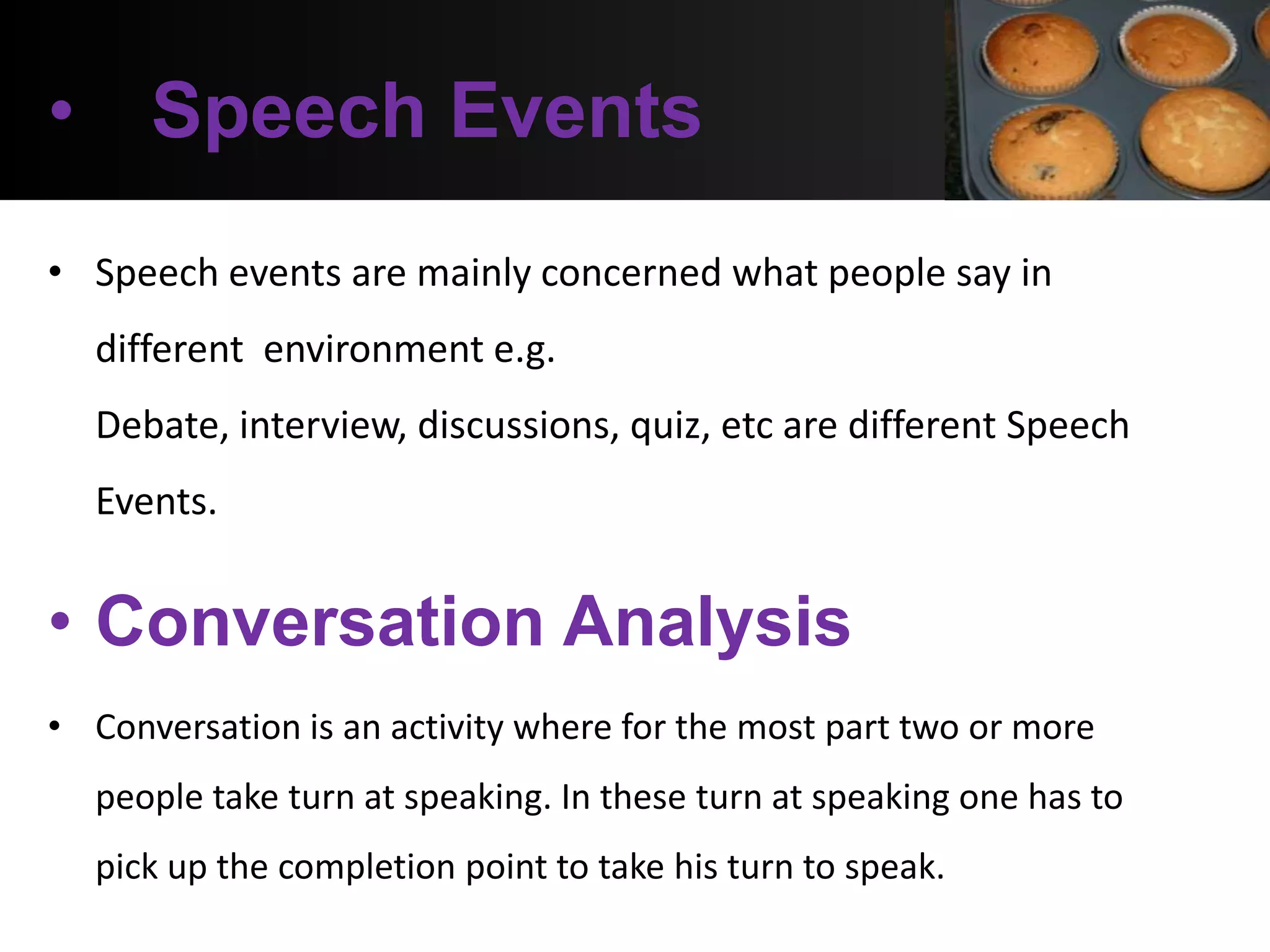 • Speech Events

• Speech events are mainly concerned what people say in different environment e.g.
Debate, interview, discussions, quiz, etc are different Speech Events.

• Conversation Analysis

• Conversation is an activity where for the most part two or more people take turn at speaking. In these turn at speaking one has to pick up the completion point to take his turn to speak.